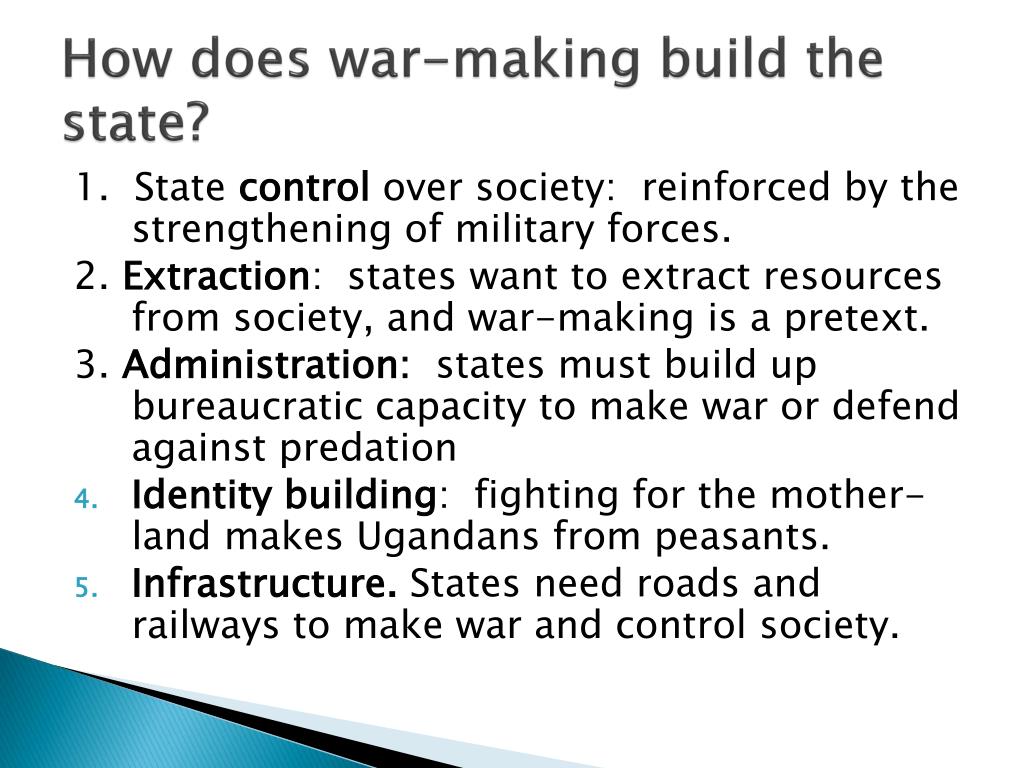 How does war-making build the state?

1. State control over society: reinforced by the strengthening of military forces.

2. Extraction: states want to extract resources from society, and war-making is a pretext.

3. Administration: states must build up bureaucratic capacity to make war or defend against predation

4. Identity building: fighting for the mother-land makes Ugandans from peasants.

5. Infrastructure. States need roads and railways to make war and control society.